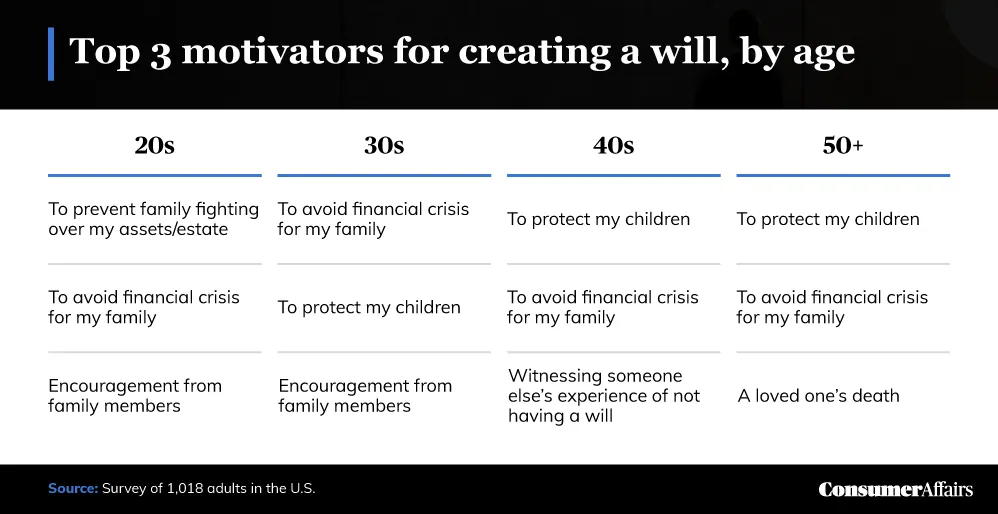 Top 3 motivators for creating a will, by age

| 20s | 30s | 40s | 50+ |
|---|---|---|---|
| To prevent family fighting over my assets/estate | To avoid financial crisis for my family | To protect my children | To protect my children |
| To avoid financial crisis for my family | To protect my children | To avoid financial crisis for my family | To avoid financial crisis for my family |
| Encouragement from family members | Encouragement from family members | Witnessing someone else's experience of not having a will | A loved one's death |

Source: Survey of 1,018 adults in the U.S.

ConsumerAffairs